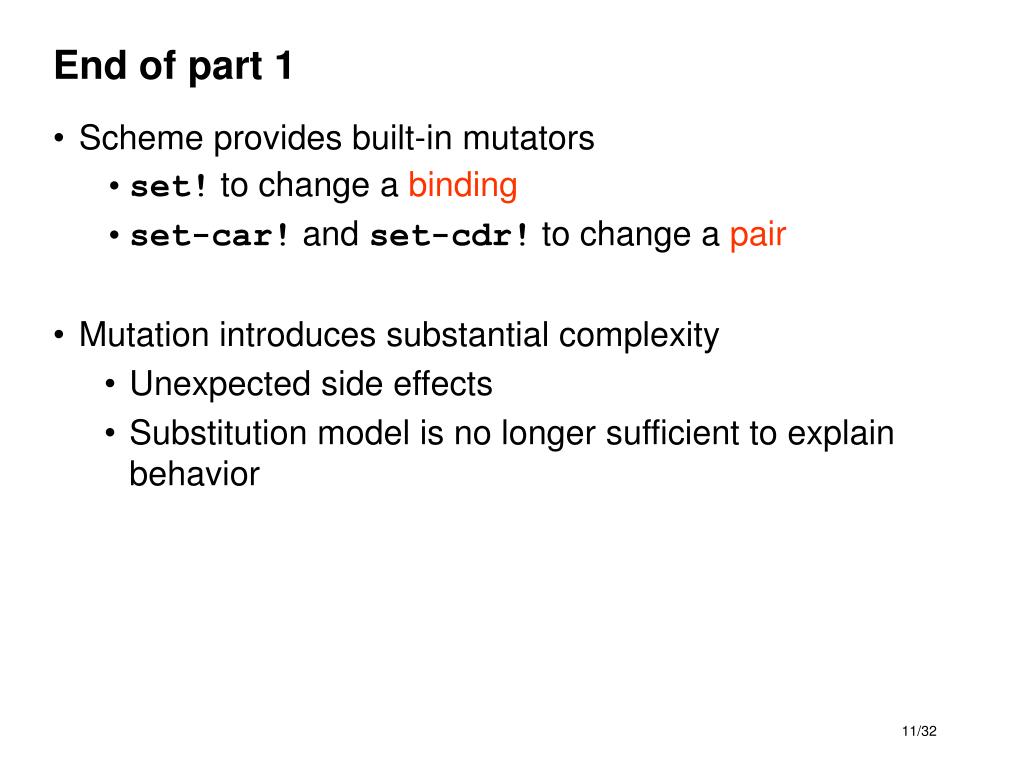 End of part 1

• Scheme provides built-in mutators
  • set! to change a binding
  • set-car! and set-cdr! to change a pair

• Mutation introduces substantial complexity
  • Unexpected side effects
  • Substitution model is no longer sufficient to explain behavior

11/32